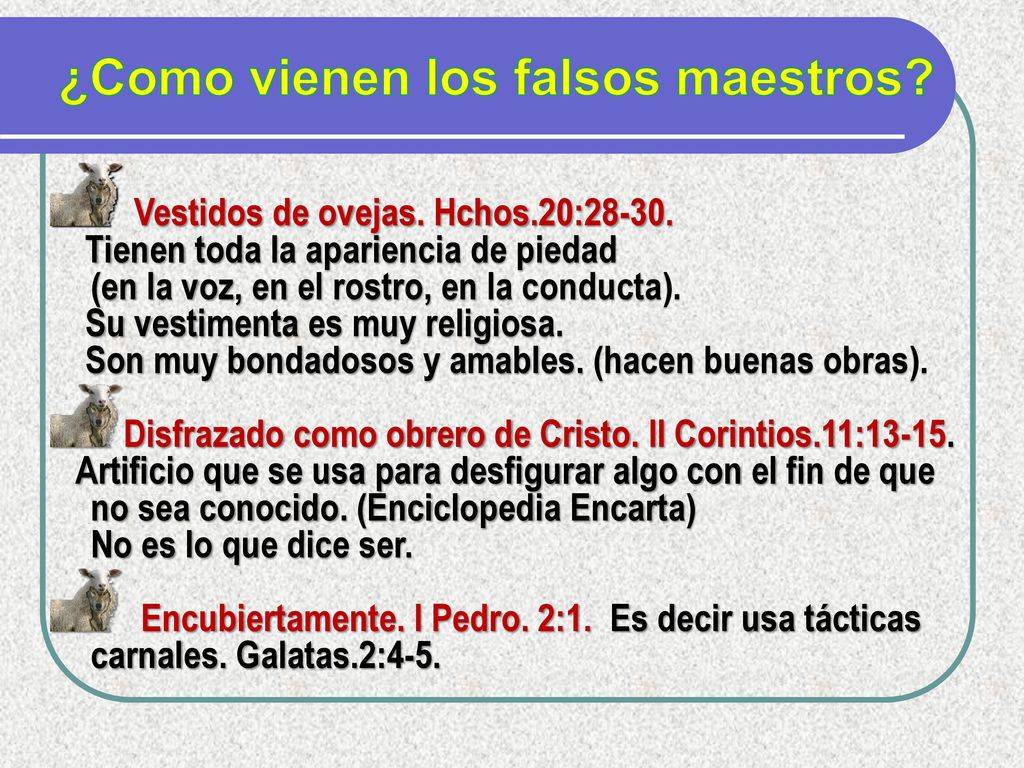 ¿Como vienen los falsos maestros?

Vestidos de ovejas. Hchos.20:28-30.
Tienen toda la apariencia de piedad (en la voz, en el rostro, en la conducta).
Su vestimenta es muy religiosa.
Son muy bondadosos y amables. (hacen buenas obras).

Disfrazado como obrero de Cristo. II Corintios.11:13-15.
Artificio que se usa para desfigurar algo con el fin de que no sea conocido. (Enciclopedia Encarta)
No es lo que dice ser.

Encubiertamente. I Pedro. 2:1. Es decir usa tácticas carnales. Galatas.2:4-5.